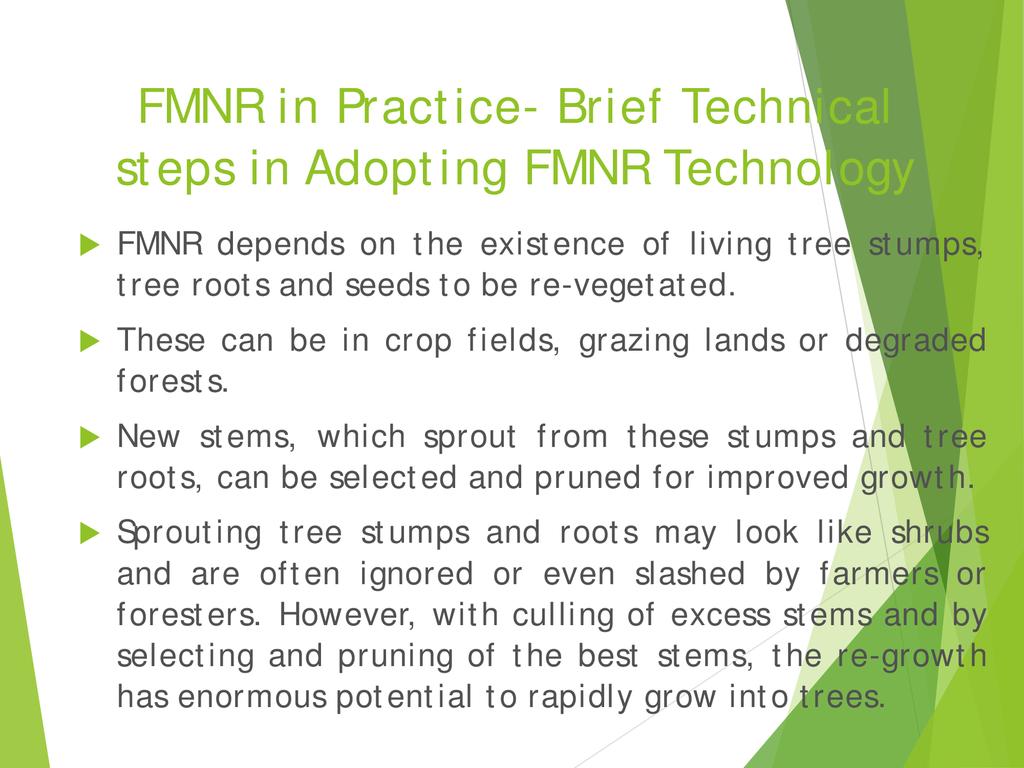 FMNR in Practice- Brief Technical steps in Adopting FMNR Technology

FMNR depends on the existence of living tree stumps, tree roots and seeds to be re-vegetated.

These can be in crop fields, grazing lands or degraded forests.

New stems, which sprout from these stumps and tree roots, can be selected and pruned for improved growth.

Sprouting tree stumps and roots may look like shrubs and are often ignored or even slashed by farmers or foresters. However, with culling of excess stems and by selecting and pruning of the best stems, the re-growth has enormous potential to rapidly grow into trees.